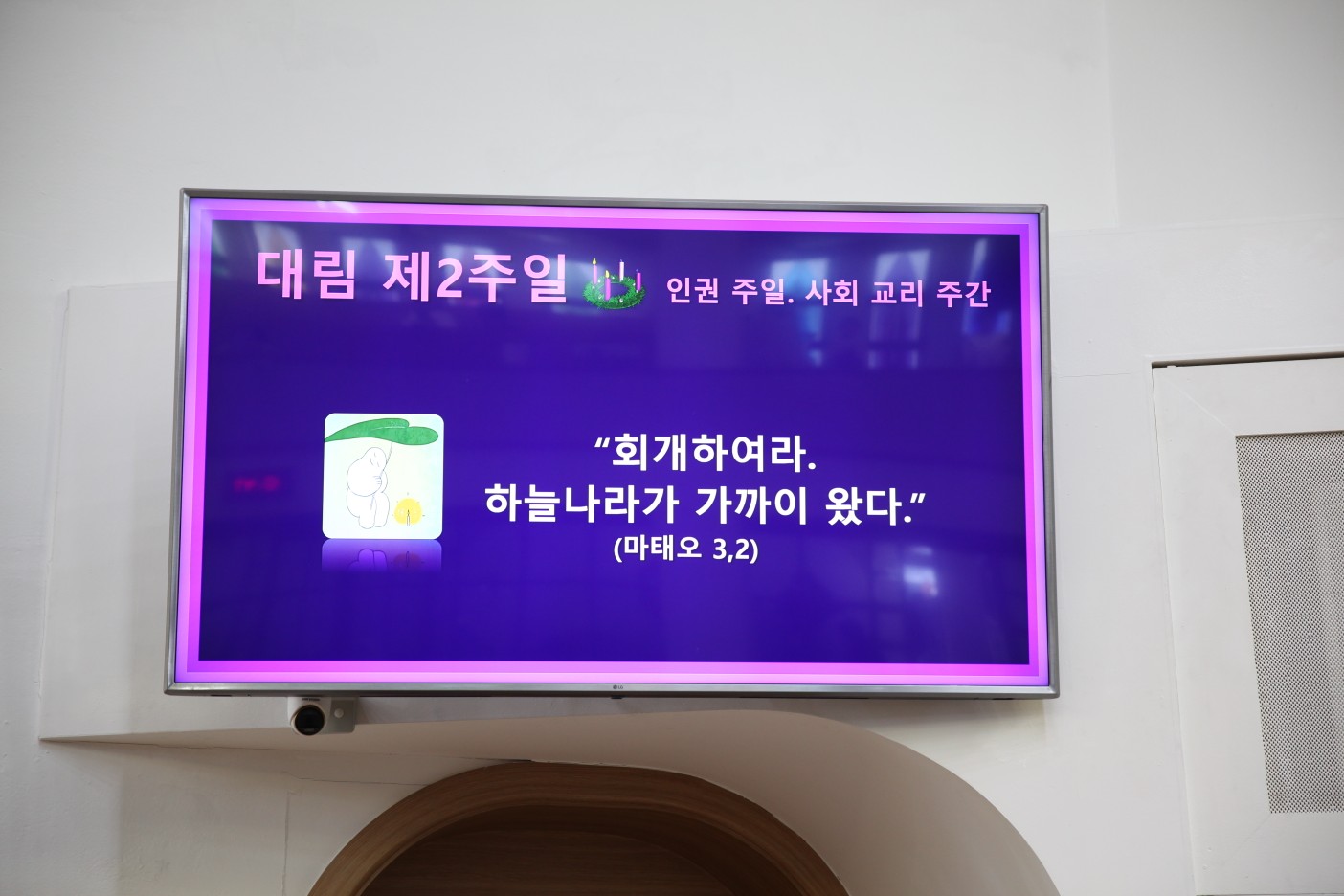 대림 제2주일 인권 주일. 사회 교리 주간

“회개하여라.
하늘나라가 가까이 왔다.”
(마태오 3,2)

LG